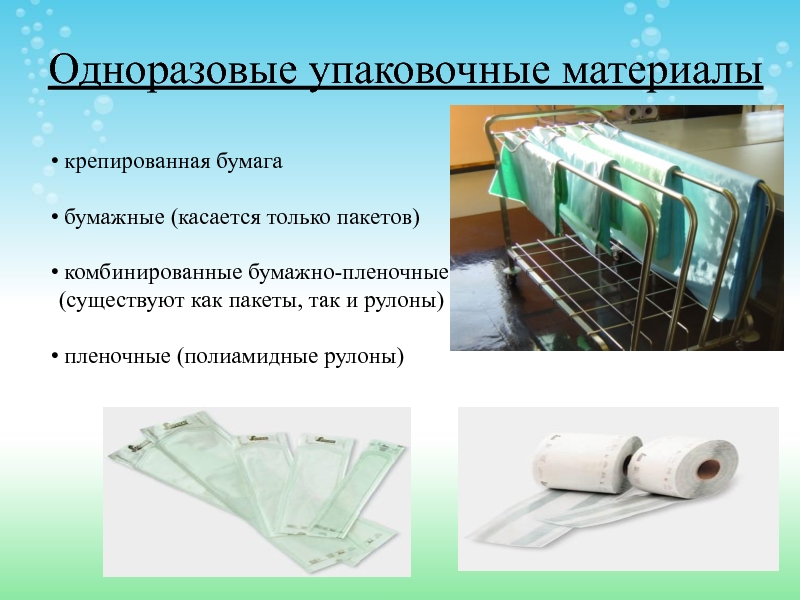 Одноразовые упаковочные материалы

• крепированная бумага

• бумажные (касается только пакетов)

• комбинированные бумажно-пленочные (существуют как пакеты, так и рулоны)

• пленочные (полиамидные рулоны)